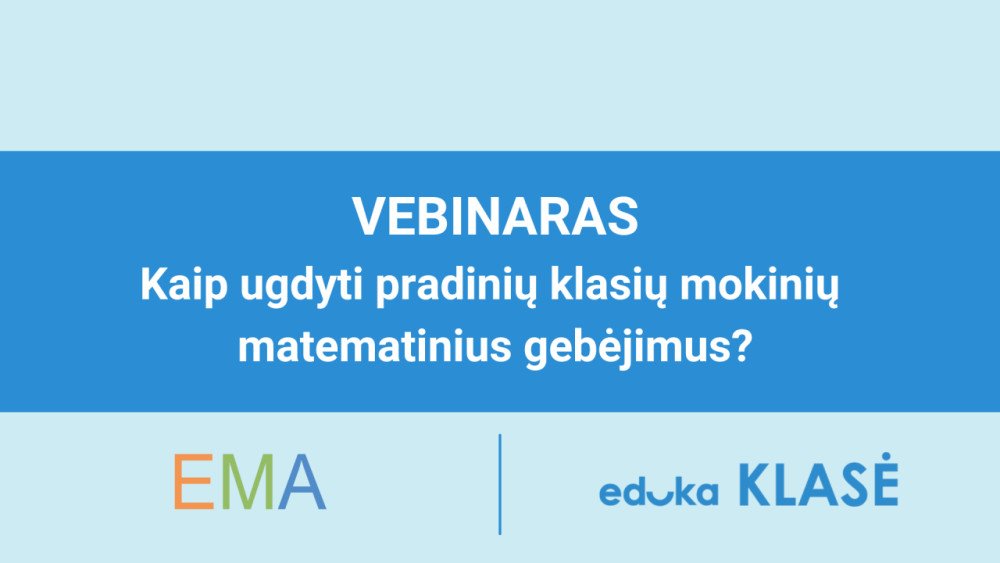 VEBINARAS
Kaip ugdyti pradinių klasių mokinių matematinius gebėjimus?

EMA

eduka KLASĖ